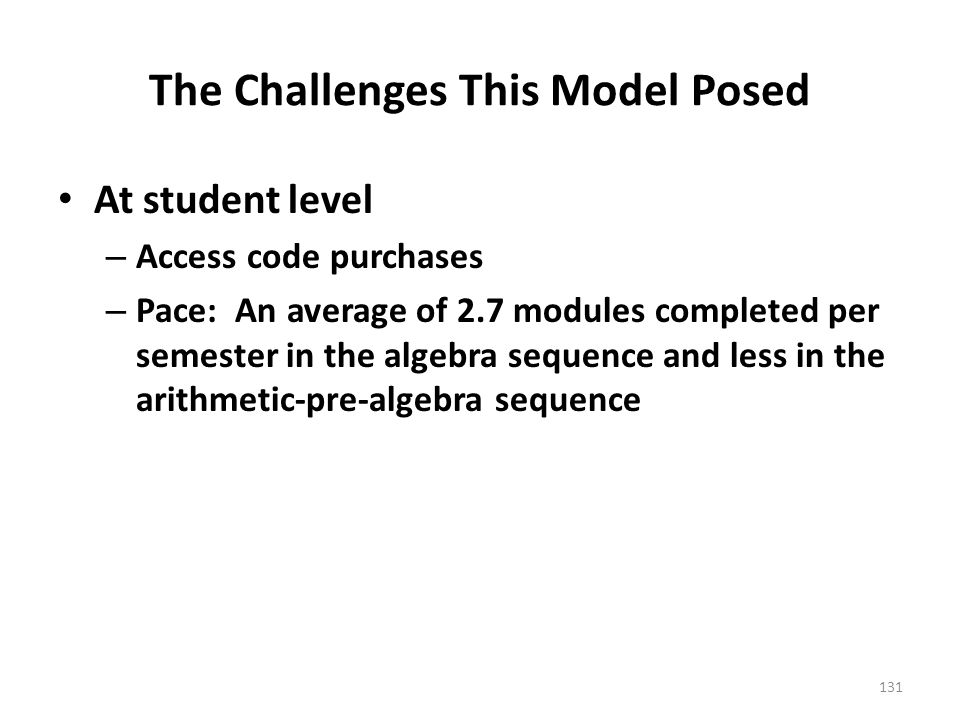 The Challenges This Model Posed

• At student level
– Access code purchases
– Pace: An average of 2.7 modules completed per semester in the algebra sequence and less in the arithmetic-pre-algebra sequence

131